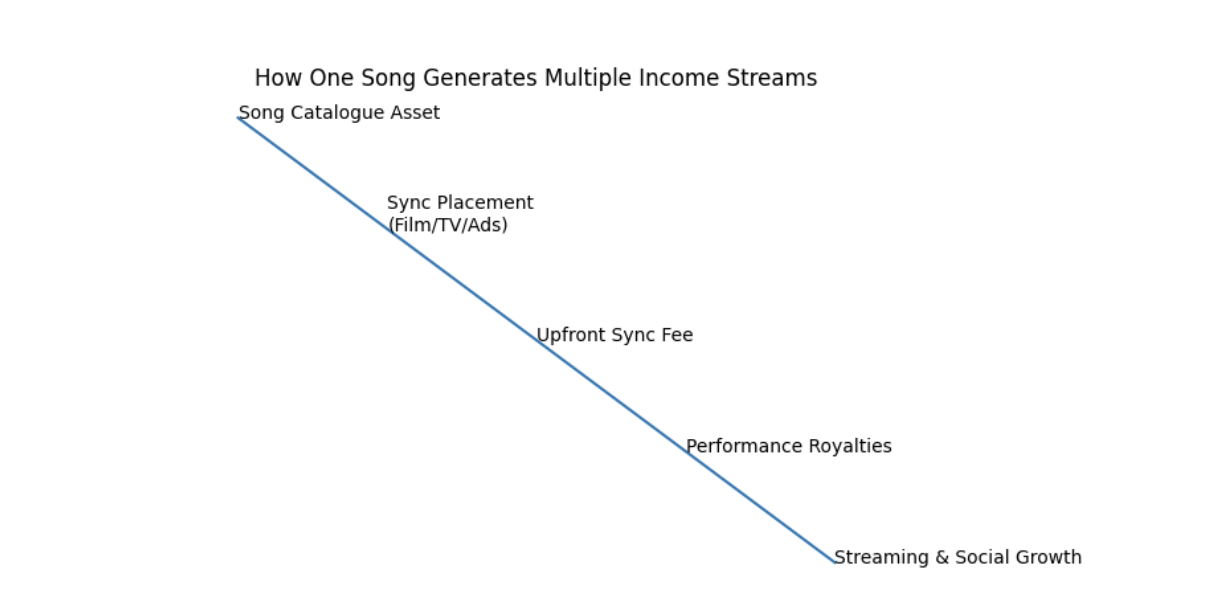 How One Song Generates Multiple Income Streams

Song Catalogue Asset

Sync Placement
(Film/TV/Ads)

Upfront Sync Fee

Performance Royalties

Streaming & Social Growth